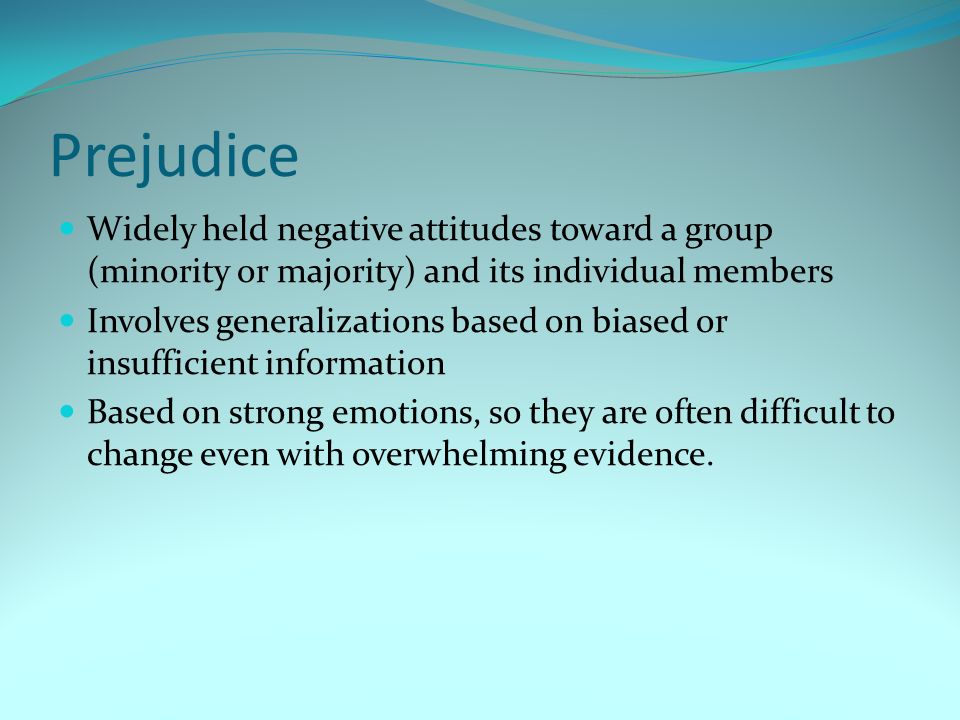 Prejudice

- Widely held negative attitudes toward a group (minority or majority) and its individual members
- Involves generalizations based on biased or insufficient information
- Based on strong emotions, so they are often difficult to change even with overwhelming evidence.